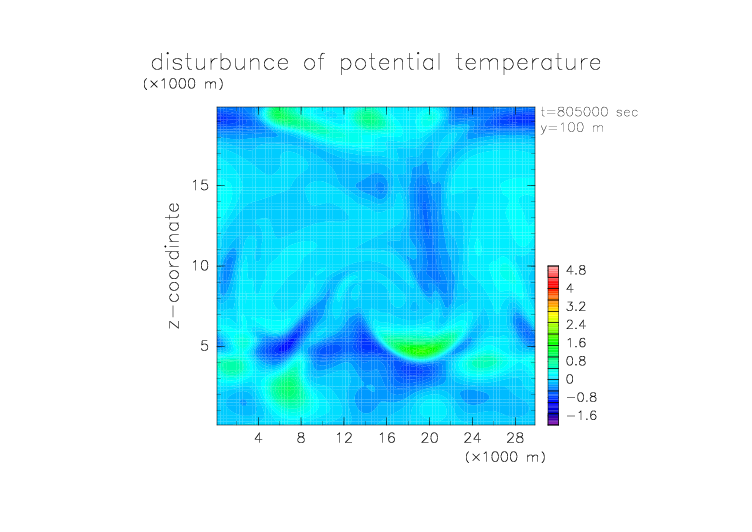 disturbunce of potential temperature
(×1000 m)

t=805000 sec
y=100 m

z−coordinate

15
10
5

4.8
4
3.2
2.4
1.6
0.8
0
−0.8
−1.6

4 8 12 16 20 24 28
(×1000 m)